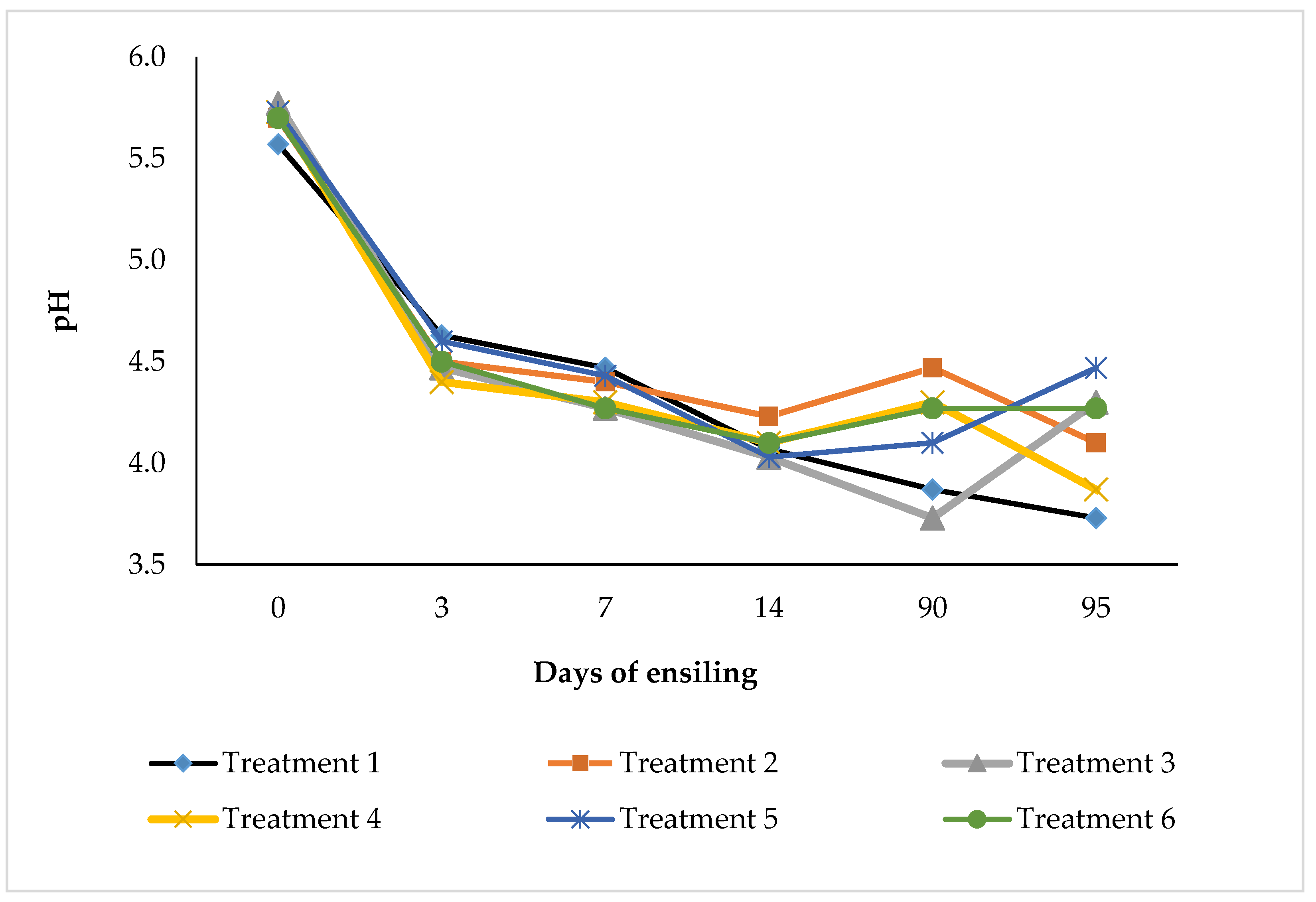 6.0
5.5
5.0
4.5
4.0
3.5

pH

0
3
7
14
90
95

Days of ensiling

Treatment 1
Treatment 2
Treatment 3
Treatment 4
Treatment 5
Treatment 6